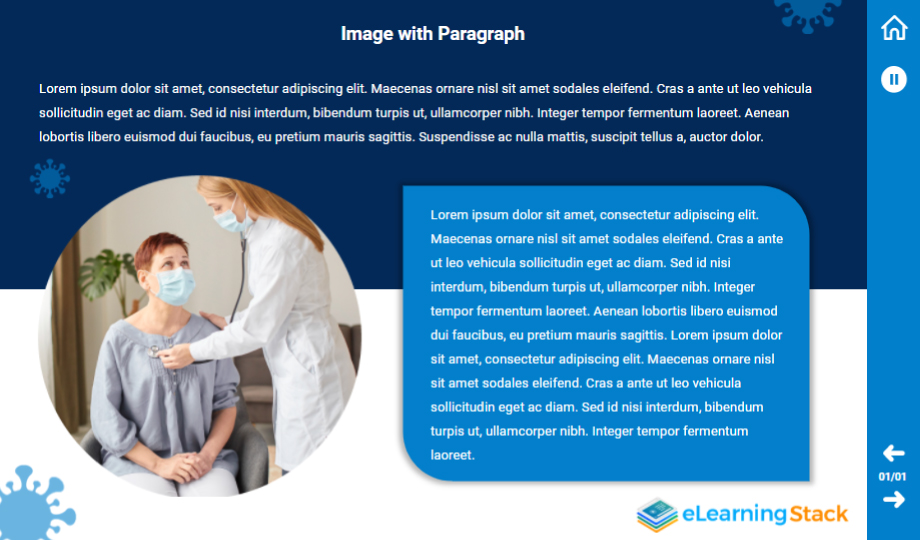 Image with Paragraph

Lorem ipsum dolor sit amet, consectetur adipiscing elit. Maecenas ornare nisl sit amet sodales eleifend. Cras a ante ut leo vehicula sollicitudin eget ac diam. Sed id nisi interdum, bibendum turpis ut, ullamcorper nibh. Integer tempor fermentum laoreet. Aenean lobortis libero euismod dui faucibus, eu pretium mauris sagittis. Suspendisse ac nulla mattis, suscipit tellus a, auctor dolor.

Lorem ipsum dolor sit amet, consectetur adipiscing elit. Maecenas ornare nisl sit amet sodales eleifend. Cras a ante ut leo vehicula sollicitudin eget ac diam. Sed id nisi interdum, bibendum turpis ut, ullamcorper nibh. Integer tempor fermentum laoreet. Aenean lobortis libero euismod dui faucibus, eu pretium mauris sagittis. Lorem ipsum dolor sit amet, consectetur adipiscing elit. Maecenas ornare nisl sit amet sodales eleifend. Cras a ante ut leo vehicula sollicitudin eget ac diam. Sed id nisi interdum, bibendum turpis ut, ullamcorper nibh. Integer tempor fermentum laoreet.

01/01

eLearningStack